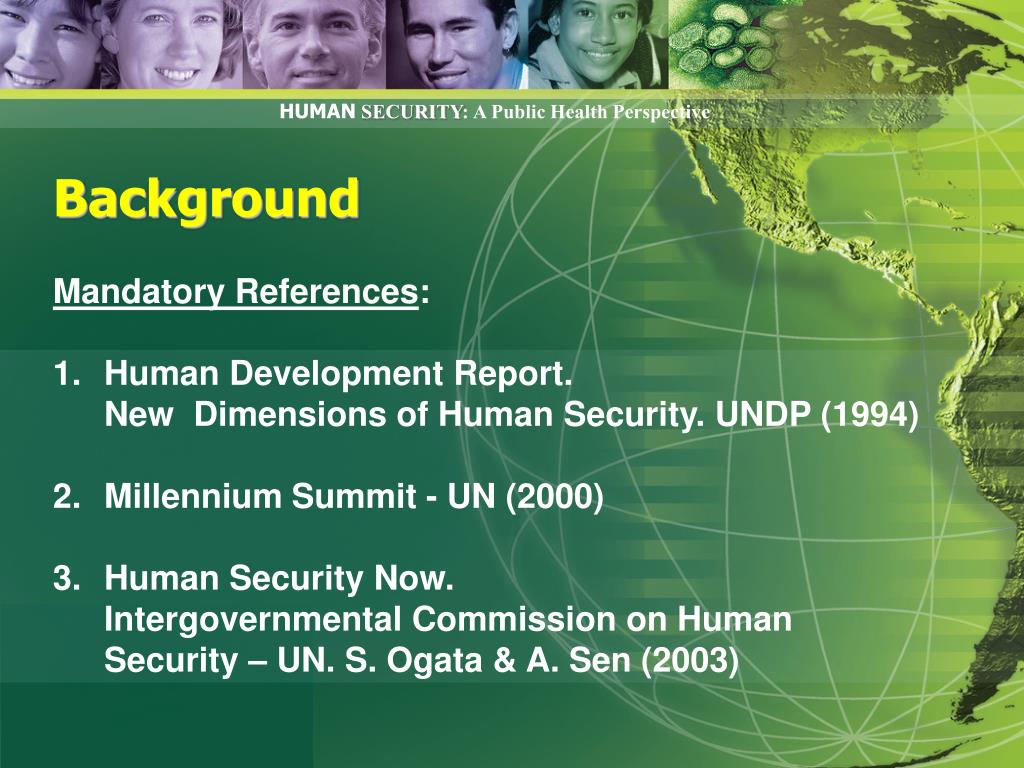 HUMAN SECURITY: A Public Health Perspective

Background

Mandatory References:

1. Human Development Report. New Dimensions of Human Security. UNDP (1994)

2. Millennium Summit - UN (2000)

3. Human Security Now. Intergovernmental Commission on Human Security – UN. S. Ogata & A. Sen (2003)